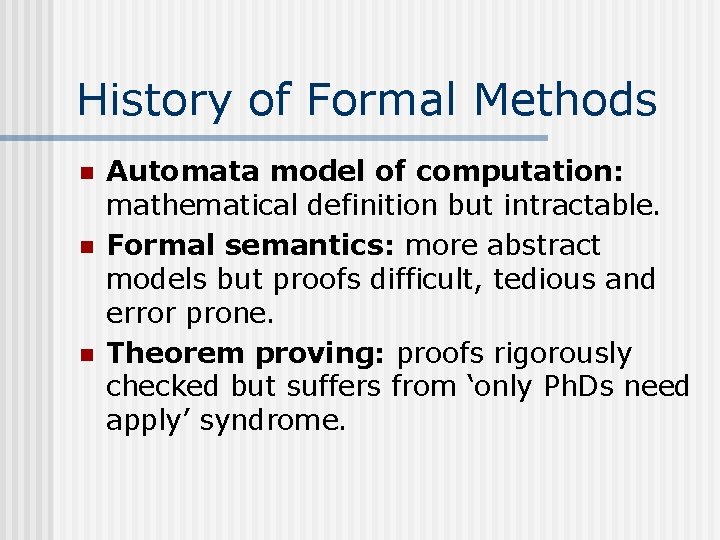 History of Formal Methods

- Automata model of computation: mathematical definition but intractable.
- Formal semantics: more abstract models but proofs difficult, tedious and error prone.
- Theorem proving: proofs rigorously checked but suffers from ‘only PhDs need apply’ syndrome.